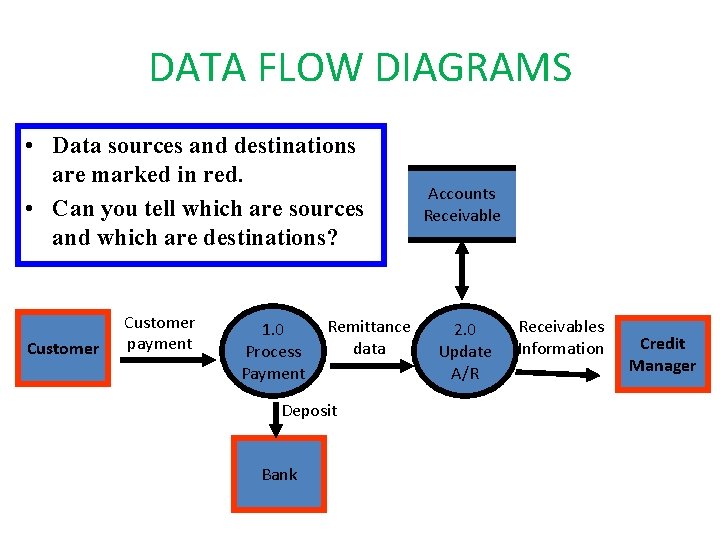 DATA FLOW DIAGRAMS

• Data sources and destinations are marked in red.
• Can you tell which are sources and which are destinations?

Accounts Receivable

Customer

Customer payment

1.0 Process Payment

Remittance data

2.0 Update A/R

Receivables Information

Credit Manager

Deposit

Bank